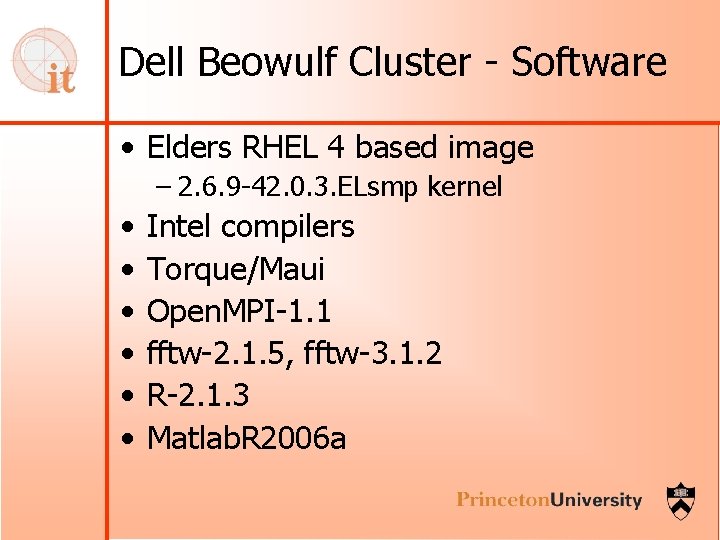 it

Dell Beowulf Cluster - Software

• Elders RHEL 4 based image
– 2.6.9-42.0.3.ELsmp kernel
• Intel compilers
• Torque/Maui
• OpenMPI-1.1
• fftw-2.1.5, fftw-3.1.2
• R-2.1.3
• MatlabR2006a

PrincetonUniversity